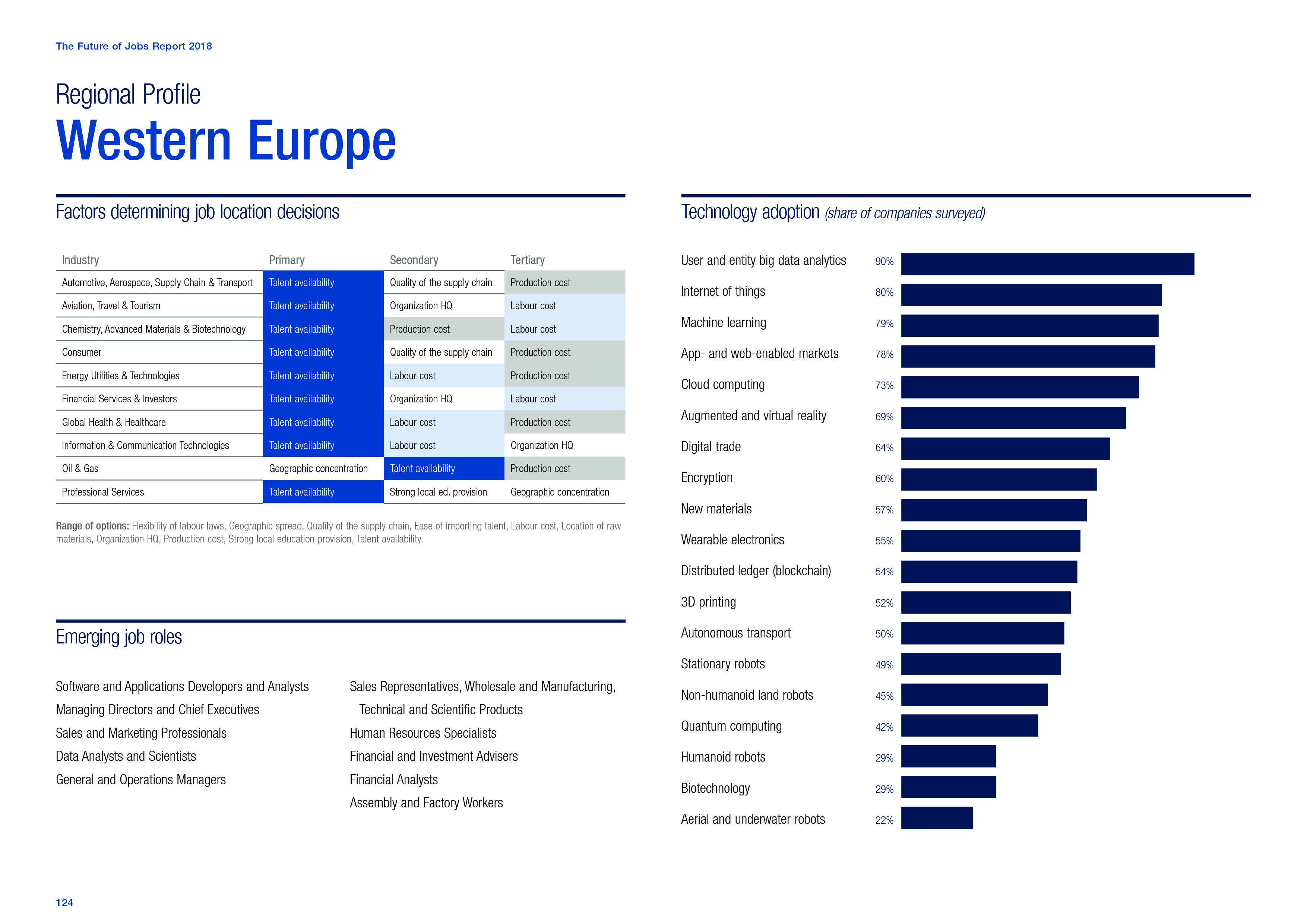 The Future of Jobs Report 2018

Regional Profile
Western Europe

Factors determining job location decisions

| Industry | Primary | Secondary | Tertiary |
|---|---|---|---|
| Automotive, Aerospace, Supply Chain & Transport | Talent availability | Quality of the supply chain | Production cost |
| Aviation, Travel & Tourism | Talent availability | Organization HQ | Labour cost |
| Chemistry, Advanced Materials & Biotechnology | Talent availability | Production cost | Labour cost |
| Consumer | Talent availability | Quality of the supply chain | Production cost |
| Energy Utilities & Technologies | Talent availability | Labour cost | Production cost |
| Financial Services & Investors | Talent availability | Organization HQ | Labour cost |
| Global Health & Healthcare | Talent availability | Labour cost | Production cost |
| Information & Communication Technologies | Talent availability | Labour cost | Organization HQ |
| Oil & Gas | Geographic concentration | Talent availability | Production cost |
| Professional Services | Talent availability | Strong local ed. provision | Geographic concentration |

Range of options: Flexibility of labour laws, Geographic spread, Quality of the supply chain, Ease of importing talent, Labour cost, Location of raw materials, Organization HQ, Production cost, Strong local education provision, Talent availability.

Emerging job roles

Software and Applications Developers and Analysts
Managing Directors and Chief Executives
Sales and Marketing Professionals
Data Analysts and Scientists
General and Operations Managers

Sales Representatives, Wholesale and Manufacturing, Technical and Scientific Products
Human Resources Specialists
Financial and Investment Advisers
Financial Analysts
Assembly and Factory Workers

Technology adoption (share of companies surveyed)

User and entity big data analytics 90%
Internet of things 80%
Machine learning 79%
App- and web-enabled markets 78%
Cloud computing 73%
Augmented and virtual reality 69%
Digital trade 64%
Encryption 60%
New materials 57%
Wearable electronics 55%
Distributed ledger (blockchain) 54%
3D printing 52%
Autonomous transport 50%
Stationary robots 49%
Non-humanoid land robots 45%
Quantum computing 42%
Humanoid robots 29%
Biotechnology 29%
Aerial and underwater robots 22%

124